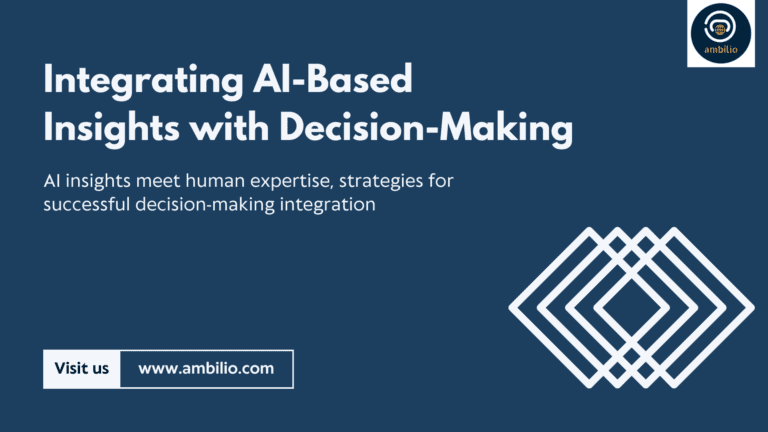 ambilio

Integrating AI-Based Insights with Decision-Making

AI insights meet human expertise, strategies for successful decision-making integration

Visit us

www.ambilio.com